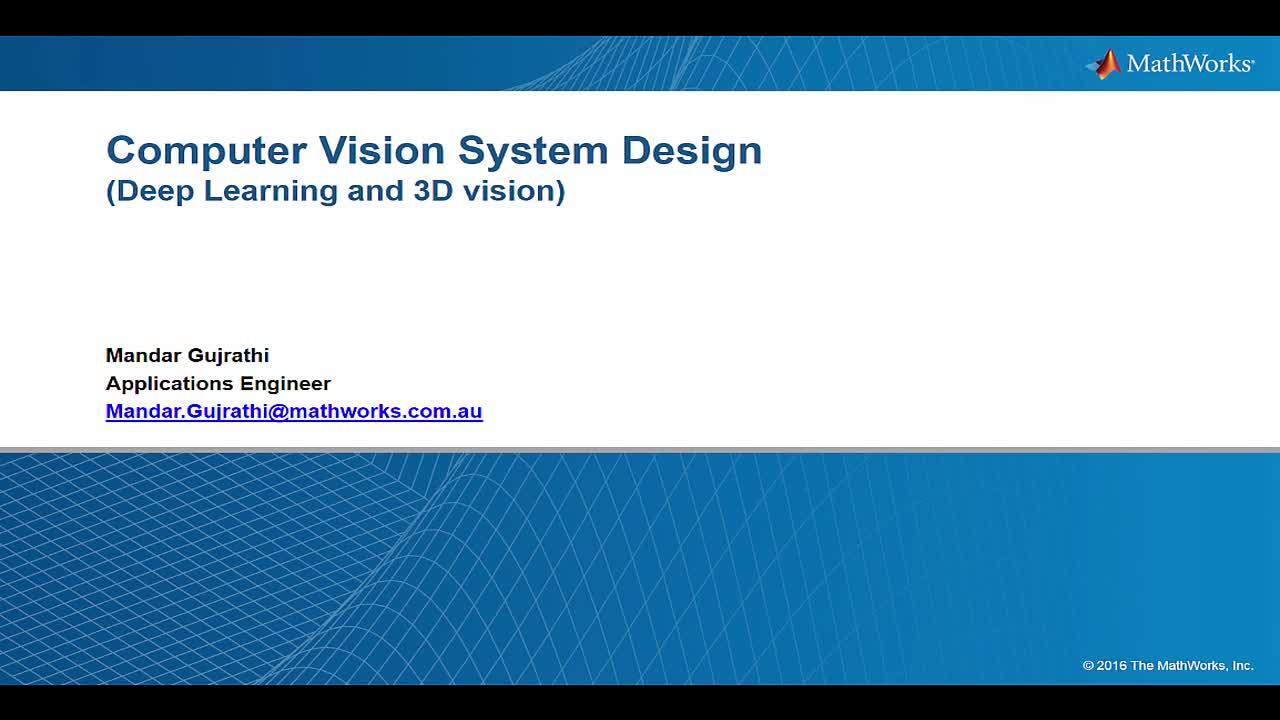 MathWorks®

Computer Vision System Design
(Deep Learning and 3D vision)

Mandar Gujrathi
Applications Engineer
Mandar.Gujrathi@mathworks.com.au

© 2016 The MathWorks, Inc.